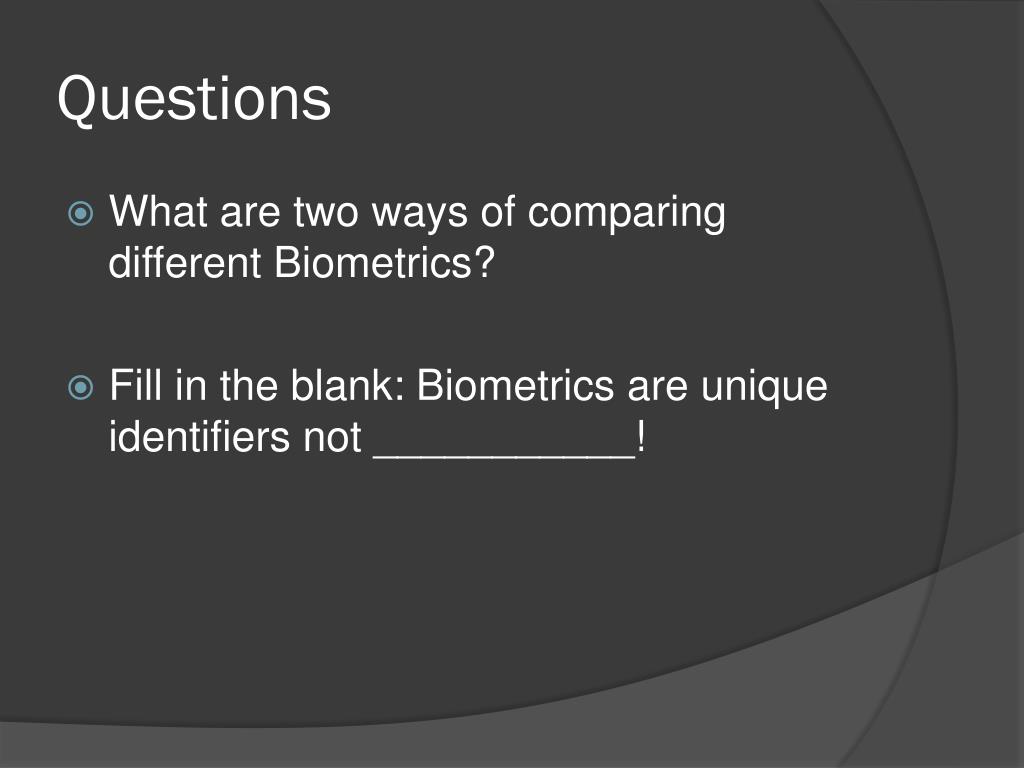 Questions

What are two ways of comparing different Biometrics?

Fill in the blank: Biometrics are unique identifiers not ___________!